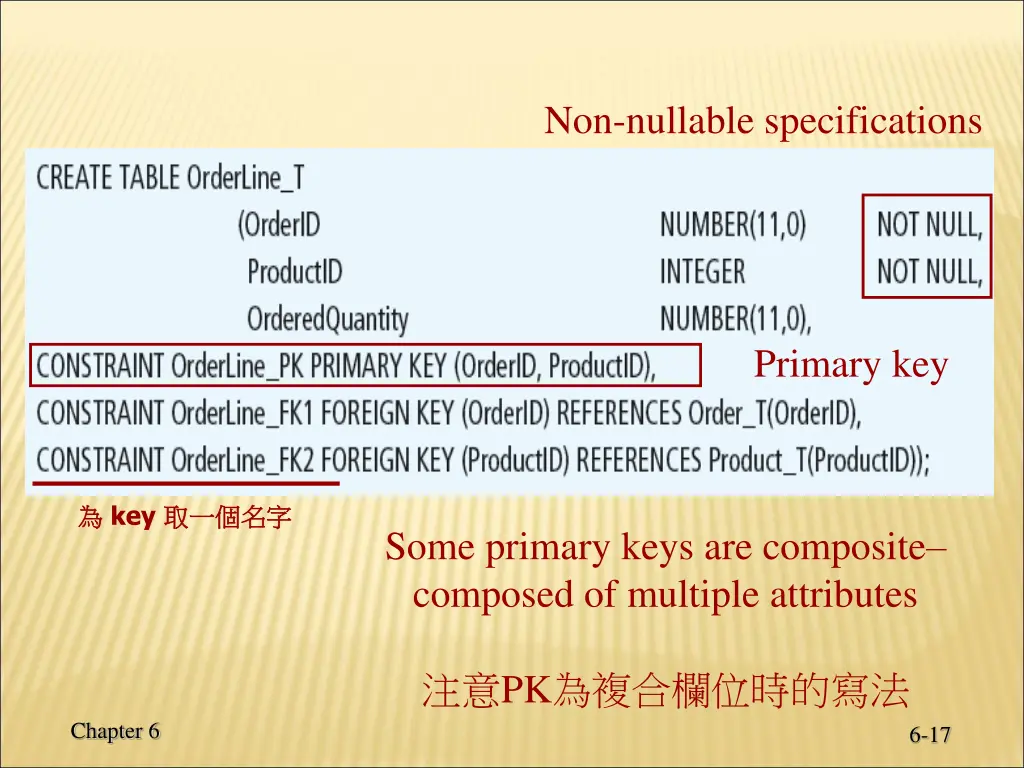 Non-nullable specifications

CREATE TABLE OrderLine_T
(OrderID NUMBER(11,0) NOT NULL,
ProductID INTEGER NOT NULL,
OrderedQuantity NUMBER(11,0),
CONSTRAINT OrderLine_PK PRIMARY KEY (OrderID, ProductID),
CONSTRAINT OrderLine_FK1 FOREIGN KEY (OrderID) REFERENCES Order_T(OrderID),
CONSTRAINT OrderLine_FK2 FOREIGN KEY (ProductID) REFERENCES Product_T(ProductID));

Primary key

為 key 取一個名字

Some primary keys are composite– composed of multiple attributes

注意PK為複合欄位時的寫法

Chapter 6

6-17